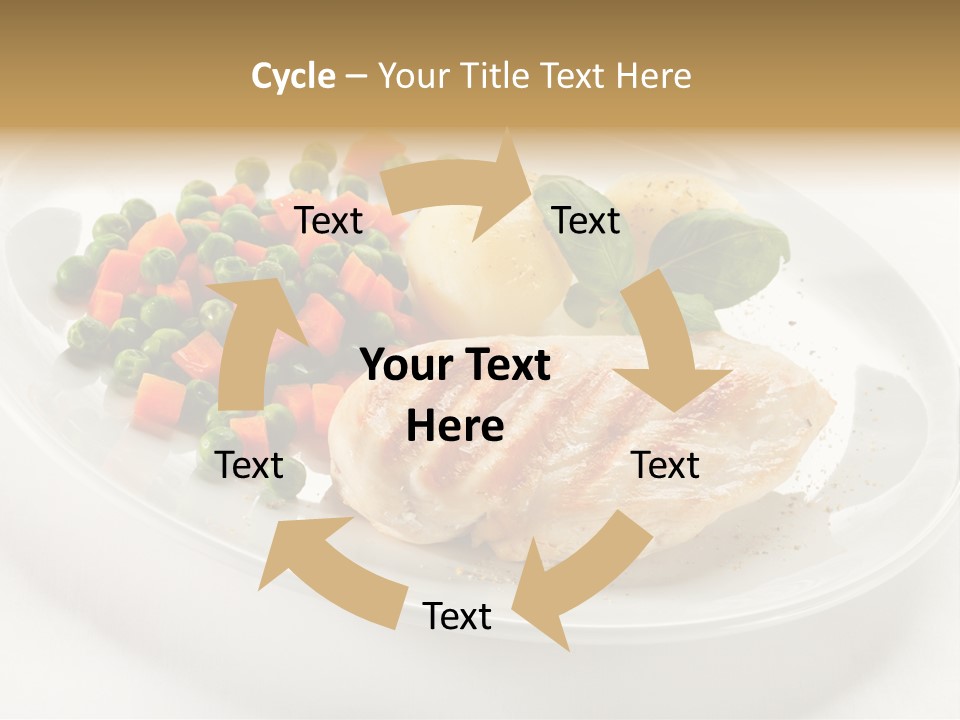 Cycle – Your Title Text Here

Text

Text

Your Text Here

Text

Text

Text